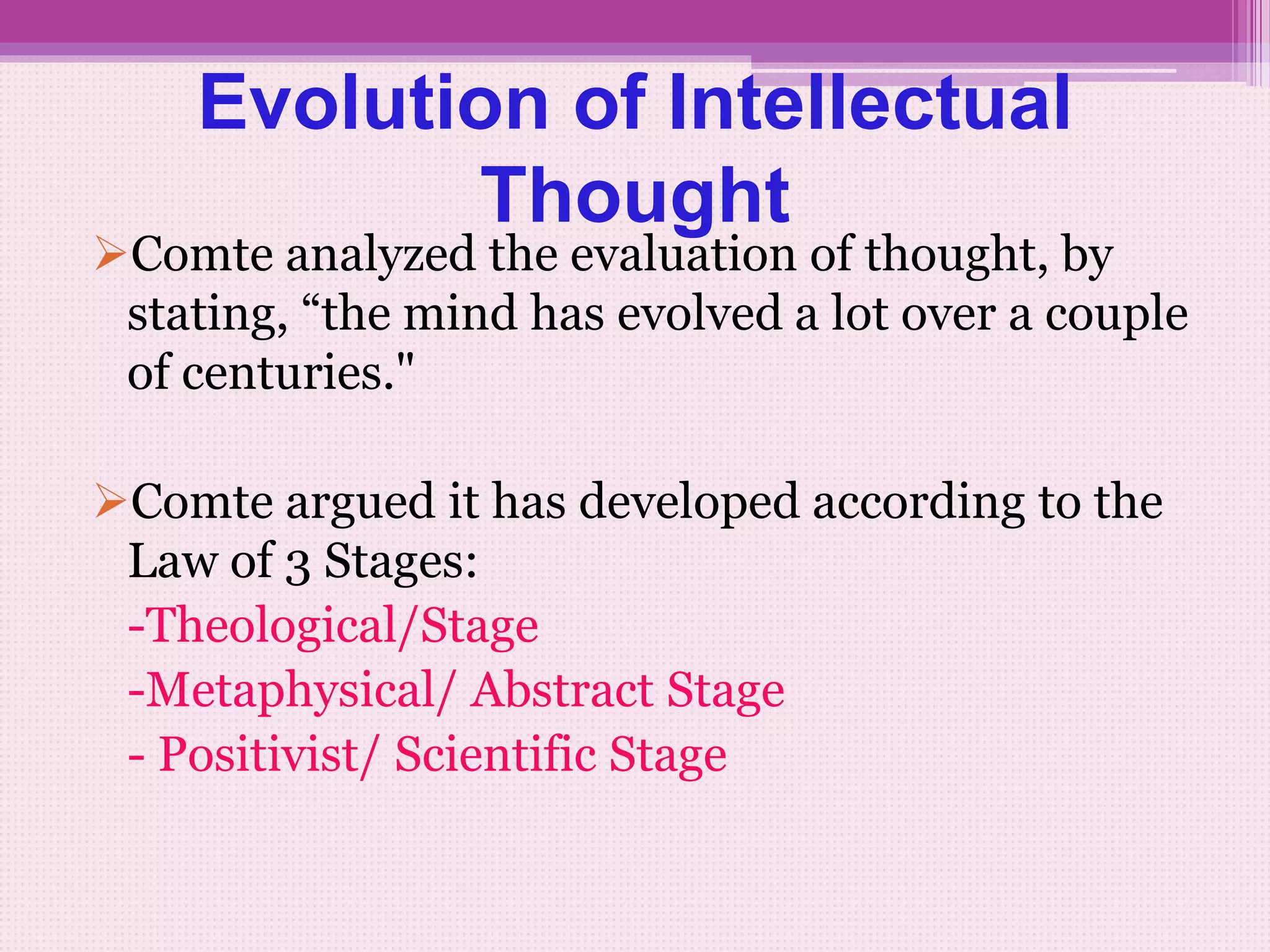 Evolution of Intellectual Thought

➢Comte analyzed the evaluation of thought, by stating, “the mind has evolved a lot over a couple of centuries."

➢Comte argued it has developed according to the Law of 3 Stages:
-Theological/Stage
-Metaphysical/ Abstract Stage
- Positivist/ Scientific Stage